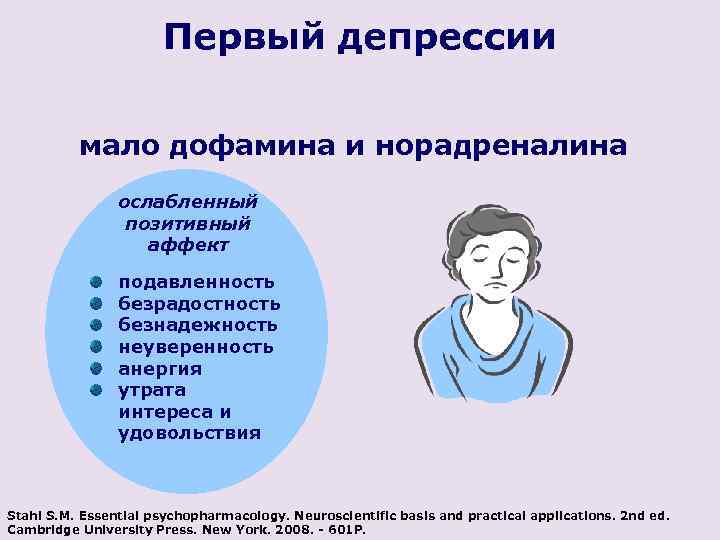 Первый депрессии

мало дофамина и норадреналина

ослабленный позитивный аффект

- подавленность
- безрадостность
- безнадежность
- неуверенность
- анергия
- утрата интереса и удовольствия

Stahl S.M. Essential psychopharmacology. Neuroscientific basis and practical applications. 2nd ed. Cambridge University Press. New York. 2008. - 601P.